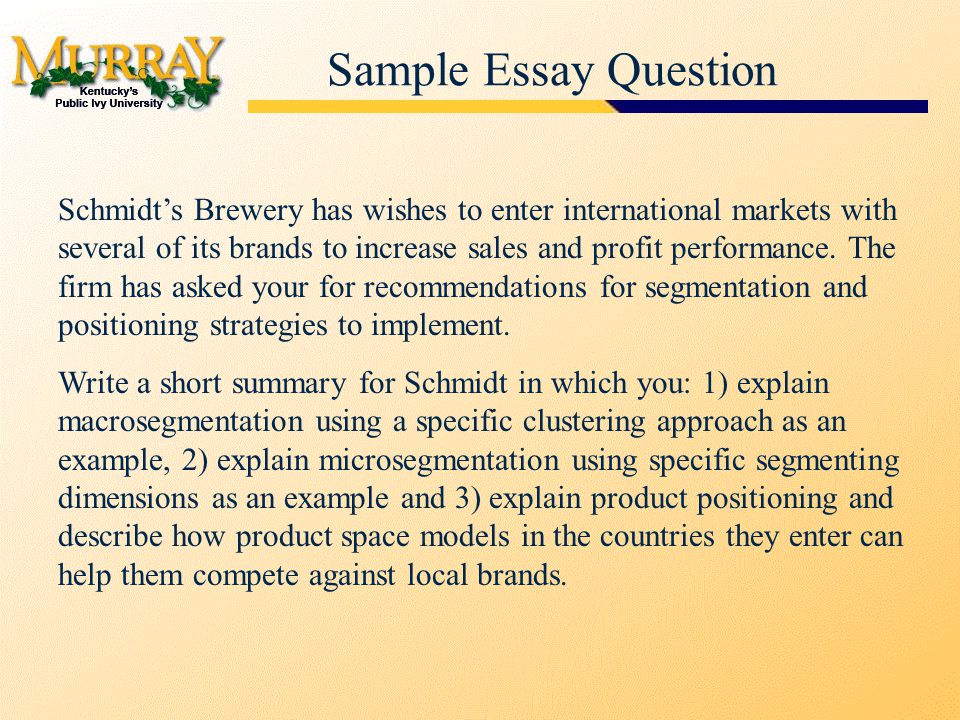 MURRAY
Kentucky's
Public Ivy University

Sample Essay Question

Schmidt's Brewery has wishes to enter international markets with several of its brands to increase sales and profit performance. The firm has asked your for recommendations for segmentation and positioning strategies to implement.

Write a short summary for Schmidt in which you: 1) explain macrosegmentation using a specific clustering approach as an example, 2) explain microsegmentation using specific segmenting dimensions as an example and 3) explain product positioning and describe how product space models in the countries they enter can help them compete against local brands.